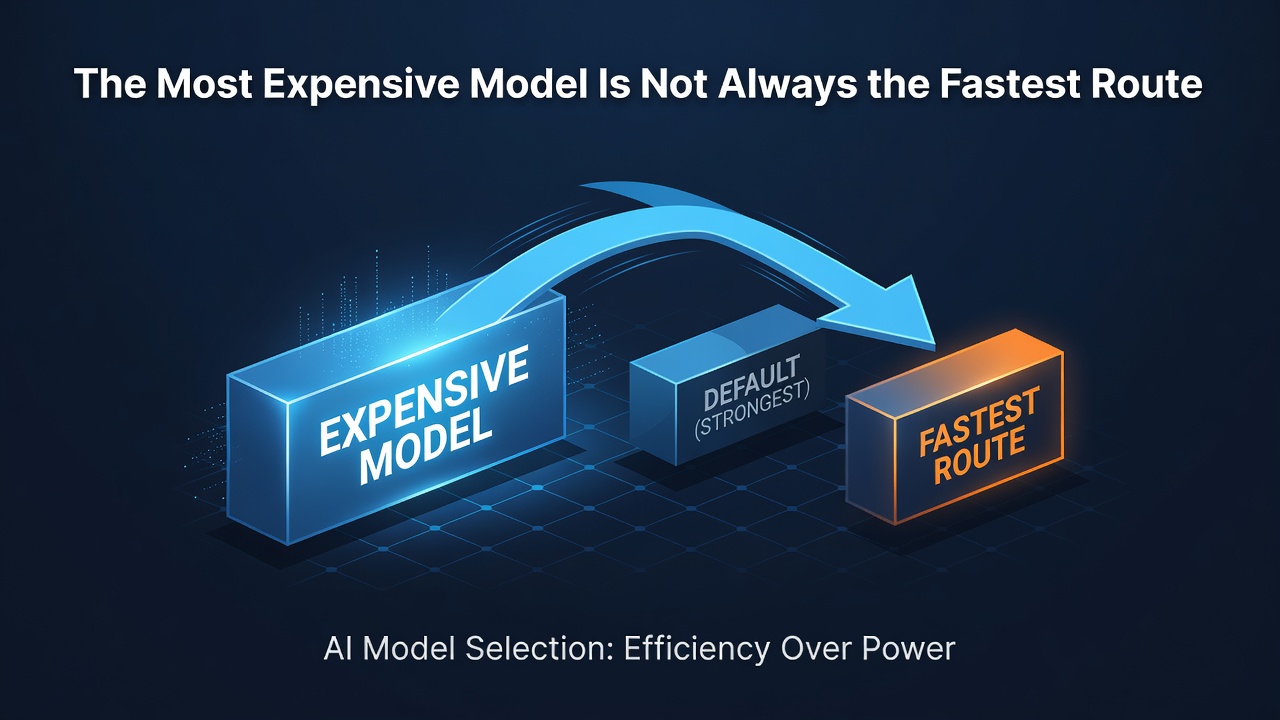 The Most Expensive Model Is Not Always the Fastest Route

EXPENSIVE MODEL

DEFAULT (STRONGEST)

FASTEST ROUTE

AI Model Selection: Efficiency Over Power